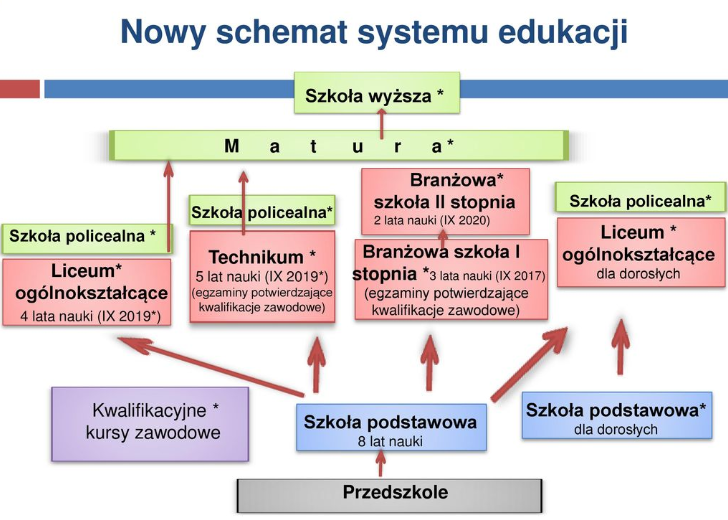 Nowy schemat systemu edukacji

Szkoła wyższa *

M a t u r a*

Szkoła policealna *

Liceum* ogólnokształcące
4 lata nauki (IX 2019*)

Szkoła policealna*

Technikum *
5 lat nauki (IX 2019*)
(egzaminy potwierdzające kwalifikacje zawodowe)

Branżowa* szkoła II stopnia
2 lata nauki (IX 2020)

Branżowa szkoła I stopnia *3 lata nauki (IX 2017)
(egzaminy potwierdzające kwalifikacje zawodowe)

Szkoła policealna*

Liceum * ogólnokształcące
dla dorosłych

Kwalifikacyjne * kursy zawodowe

Szkoła podstawowa
8 lat nauki

Szkoła podstawowa*
dla dorosłych

Przedszkole